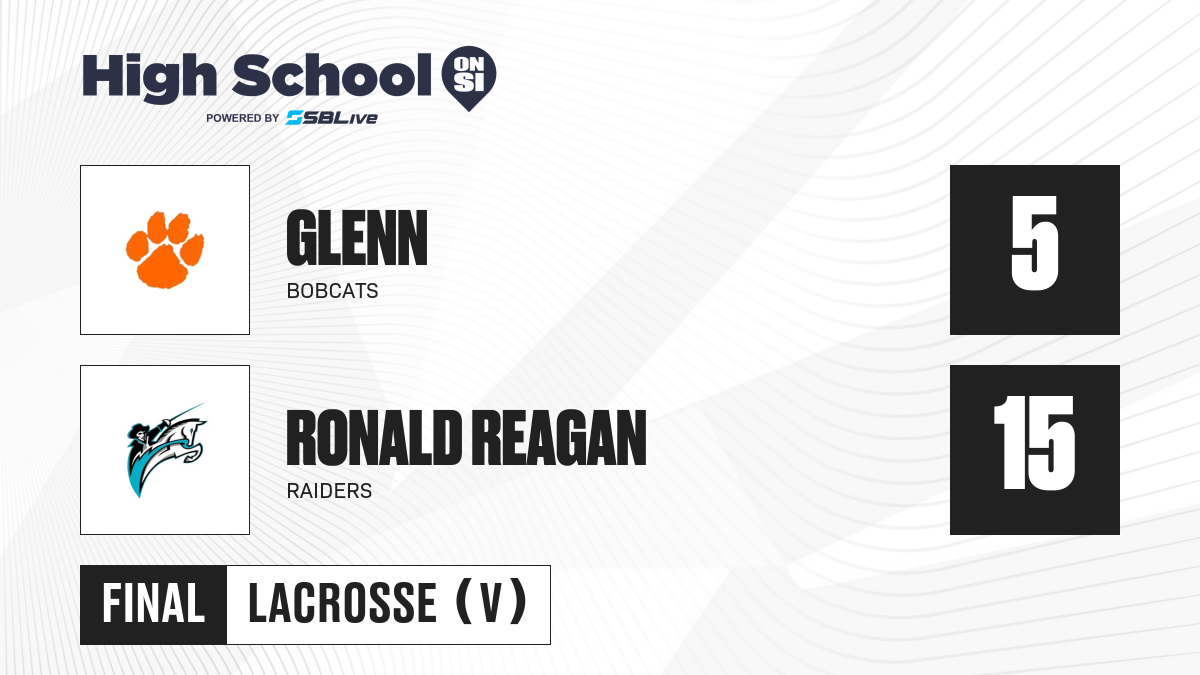 High School ON SI
POWERED BY SBLive

GLENN
BOBCATS

5

RONALD REAGAN
RAIDERS

15

FINAL LACROSSE (V)